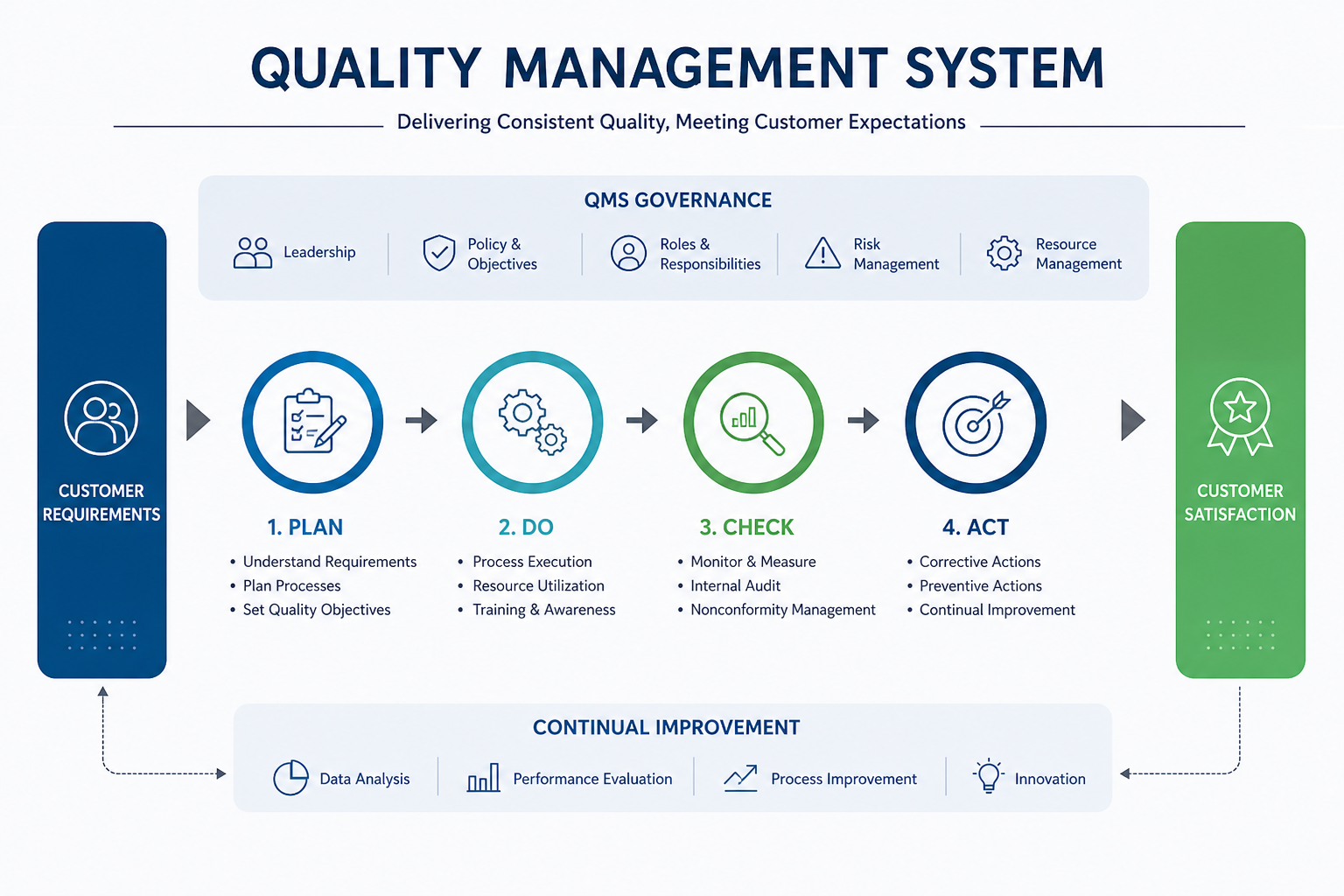 QUALITY MANAGEMENT SYSTEM

Delivering Consistent Quality, Meeting Customer Expectations

QMS GOVERNANCE

Leadership

Policy & Objectives

Roles & Responsibilities

Risk Management

Resource Management

CUSTOMER REQUIREMENTS

1. PLAN
• Understand Requirements
• Plan Processes
• Set Quality Objectives

2. DO
• Process Execution
• Resource Utilization
• Training & Awareness

3. CHECK
• Monitor & Measure
• Internal Audit
• Nonconformity Management

4. ACT
• Corrective Actions
• Preventive Actions
• Continual Improvement

CUSTOMER SATISFACTION

CONTINUAL IMPROVEMENT

Data Analysis

Performance Evaluation

Process Improvement

Innovation